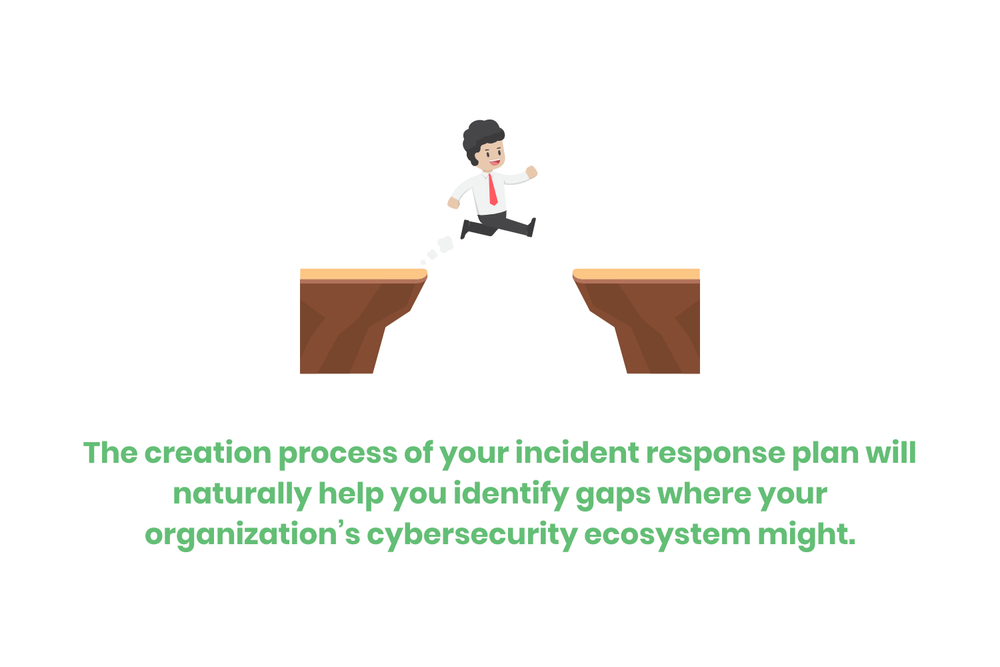 The creation process of your incident response plan will naturally help you identify gaps where your organization’s cybersecurity ecosystem might.